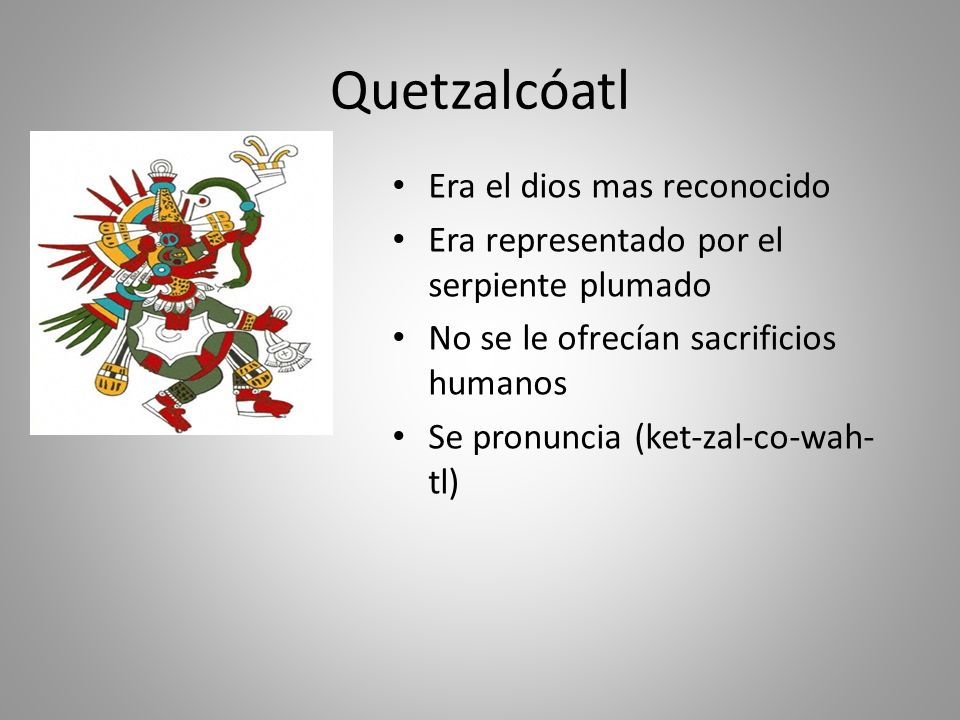 Quetzalcóatl

• Era el dios mas reconocido
• Era representado por el serpiente plumado
• No se le ofrecían sacrificios humanos
• Se pronuncia (ket-zal-co-wah-tl)